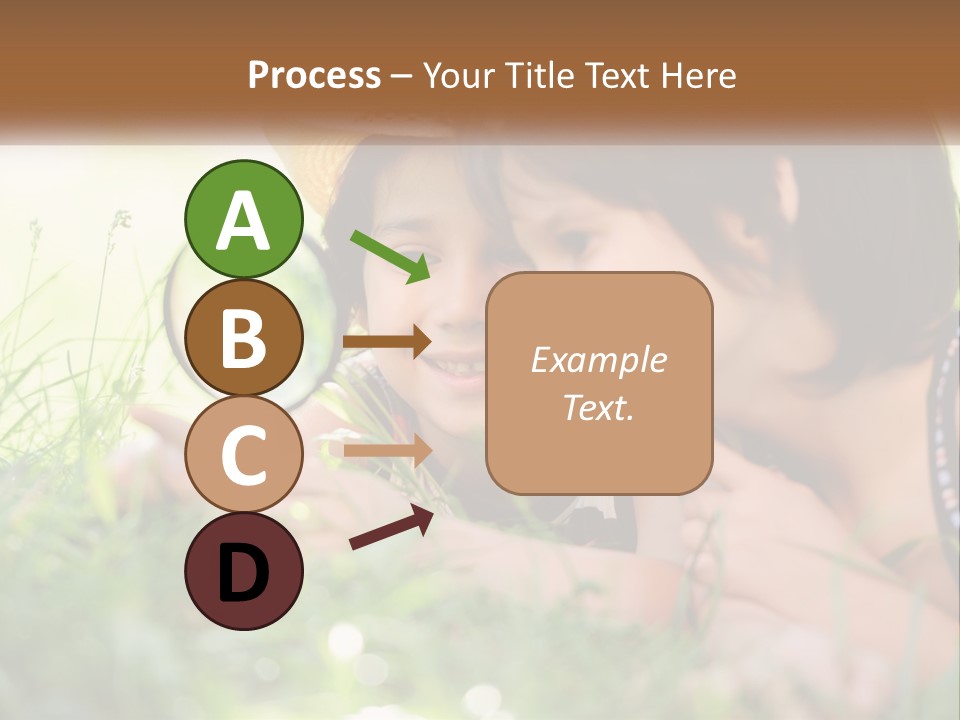 Process – Your Title Text Here

A

B

C

D

Example Text.